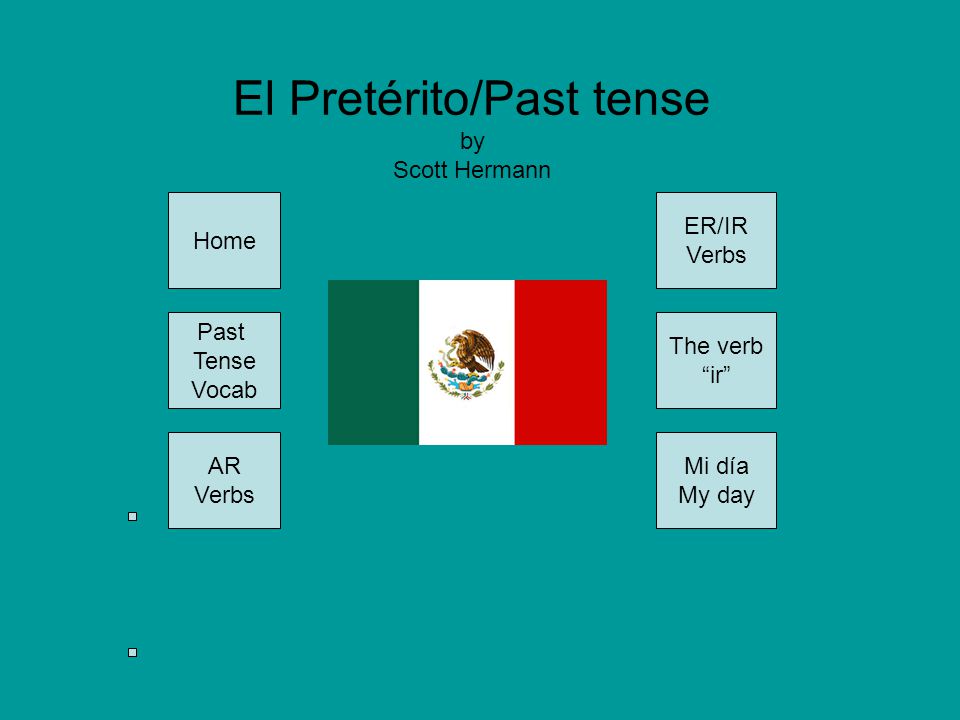 El Pretérito/Past tense
by
Scott Hermann

Home

Past Tense Vocab

AR Verbs

ER/IR Verbs

The verb “ir”

Mi día My day